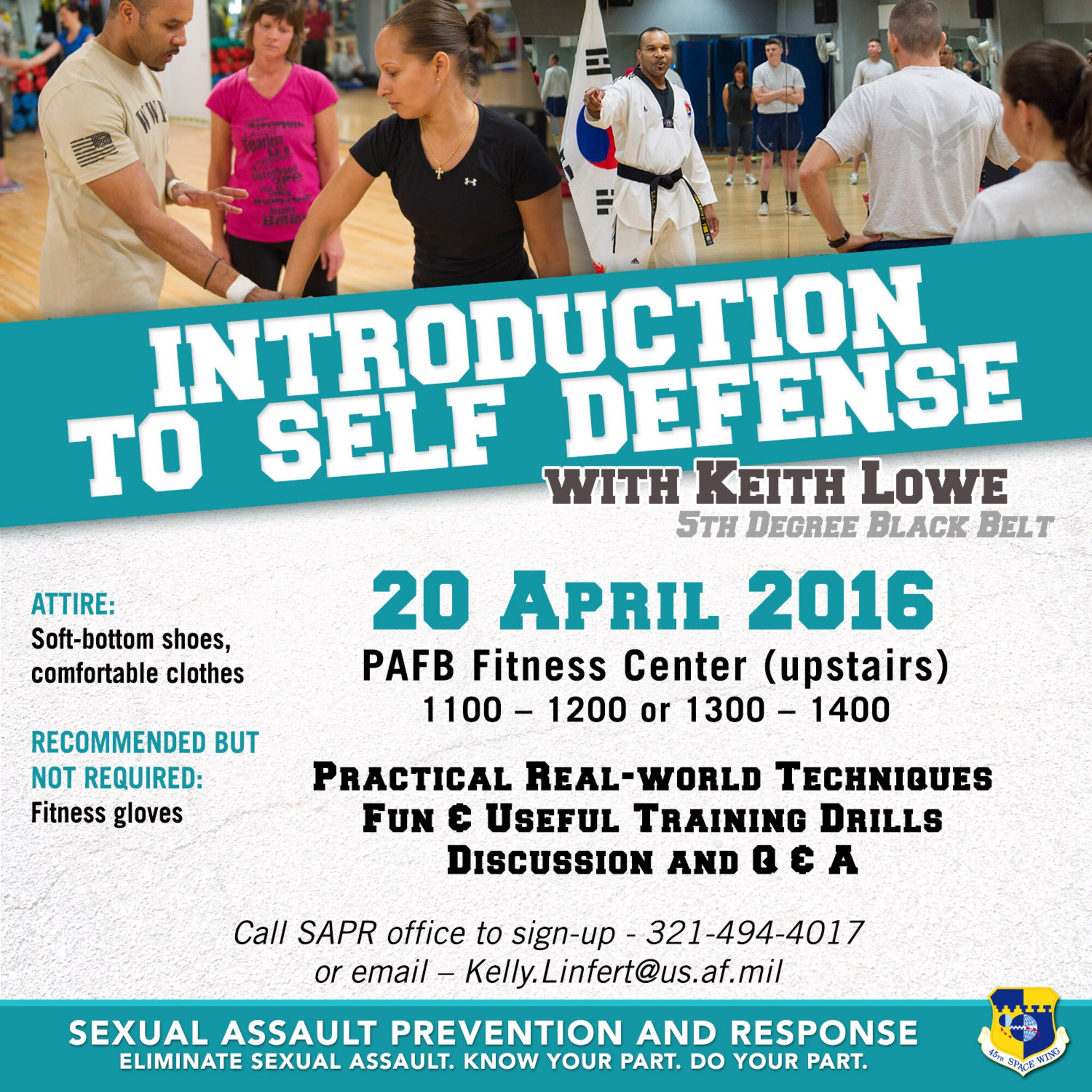 INTRODUCTION TO SELF DEFENSE

WITH KEITH LOWE
5TH DEGREE BLACK BELT

ATTIRE:
Soft-bottom shoes, comfortable clothes

RECOMMENDED BUT NOT REQUIRED:
Fitness gloves

20 APRIL 2016
PAFB Fitness Center (upstairs)
1100 – 1200 or 1300 – 1400

PRACTICAL REAL-WORLD TECHNIQUES
FUN & USEFUL TRAINING DRILLS
DISCUSSION AND Q & A

Call SAPR office to sign-up - 321-494-4017
or email – Kelly.Linfert@us.af.mil

SEXUAL ASSAULT PREVENTION AND RESPONSE
ELIMINATE SEXUAL ASSAULT. KNOW YOUR PART. DO YOUR PART.

45TH SPACE WING